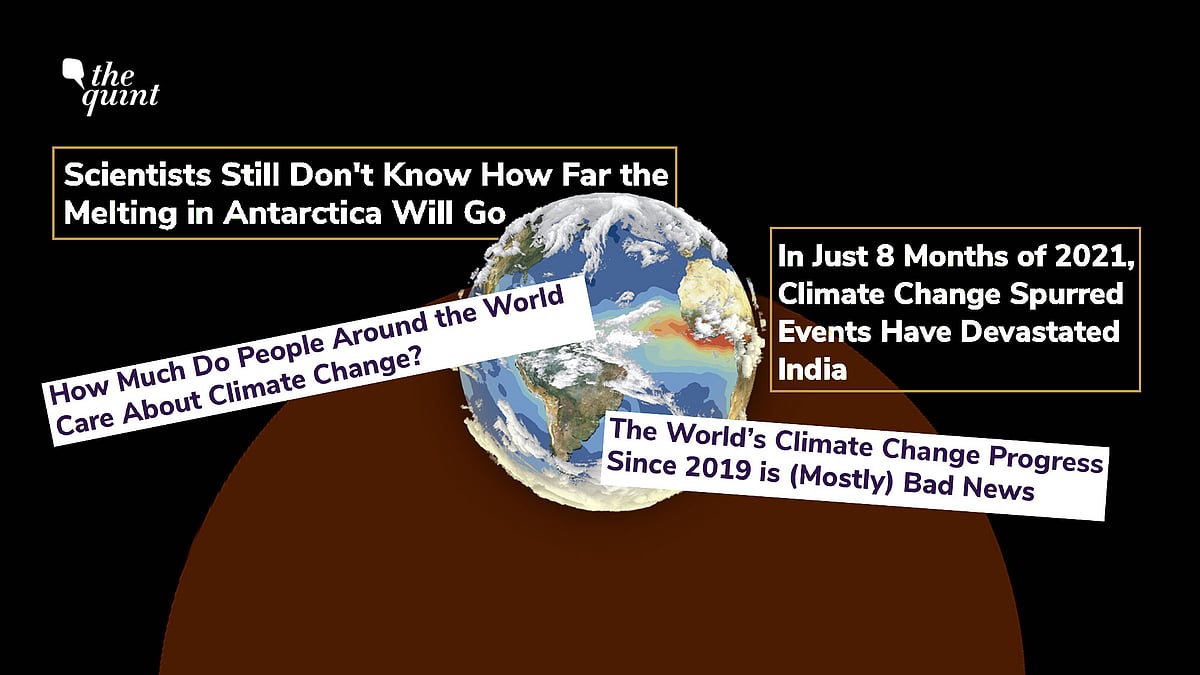 the quint

Scientists Still Don't Know How Far the Melting in Antarctica Will Go

In Just 8 Months of 2021, Climate Change Spurred Events Have Devastated India

How Much Do People Around the World Care About Climate Change?

The World's Climate Change Progress Since 2019 is (Mostly) Bad News